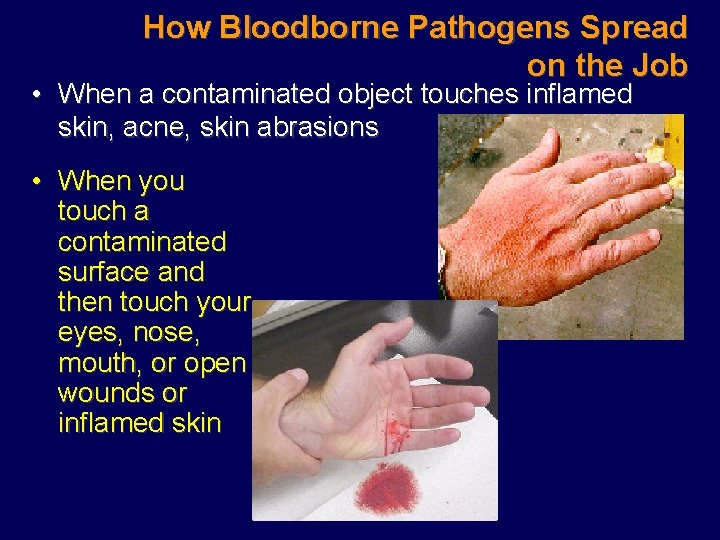 How Bloodborne Pathogens Spread on the Job

• When a contaminated object touches inflamed skin, acne, skin abrasions

• When you touch a contaminated surface and then touch your eyes, nose, mouth, or open wounds or inflamed skin